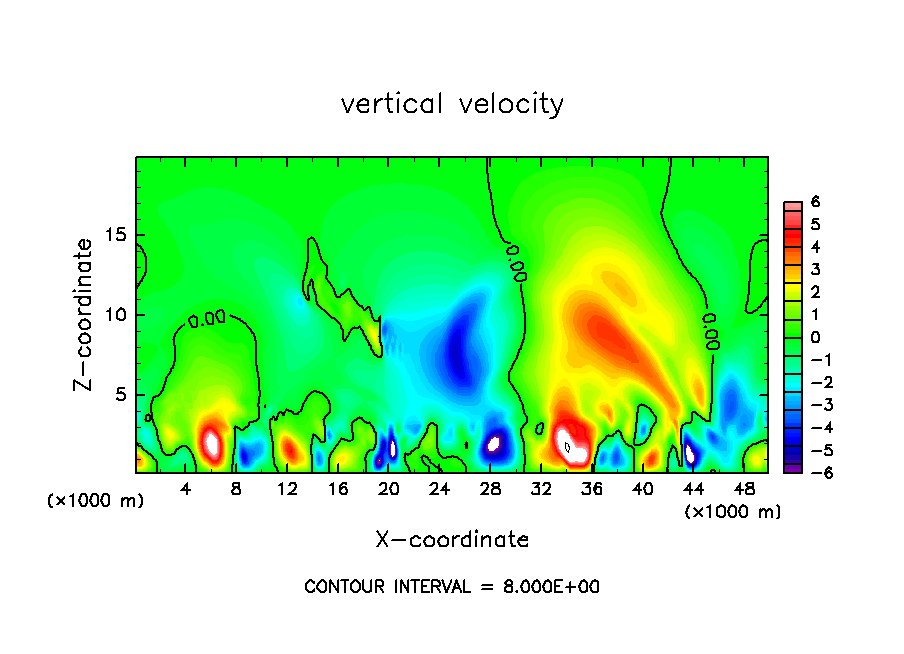 vertical velocity

Z-coordinate

15
10
5

(×1000 m)

0.00
0.00
0.00

4 8 12 16 20 24 28 32 36 40 44 48

(×1000 m)

X-coordinate

6
5
4
3
2
1
0
−1
−2
−3
−4
−5
−6

CONTOUR INTERVAL = 8.000E+00